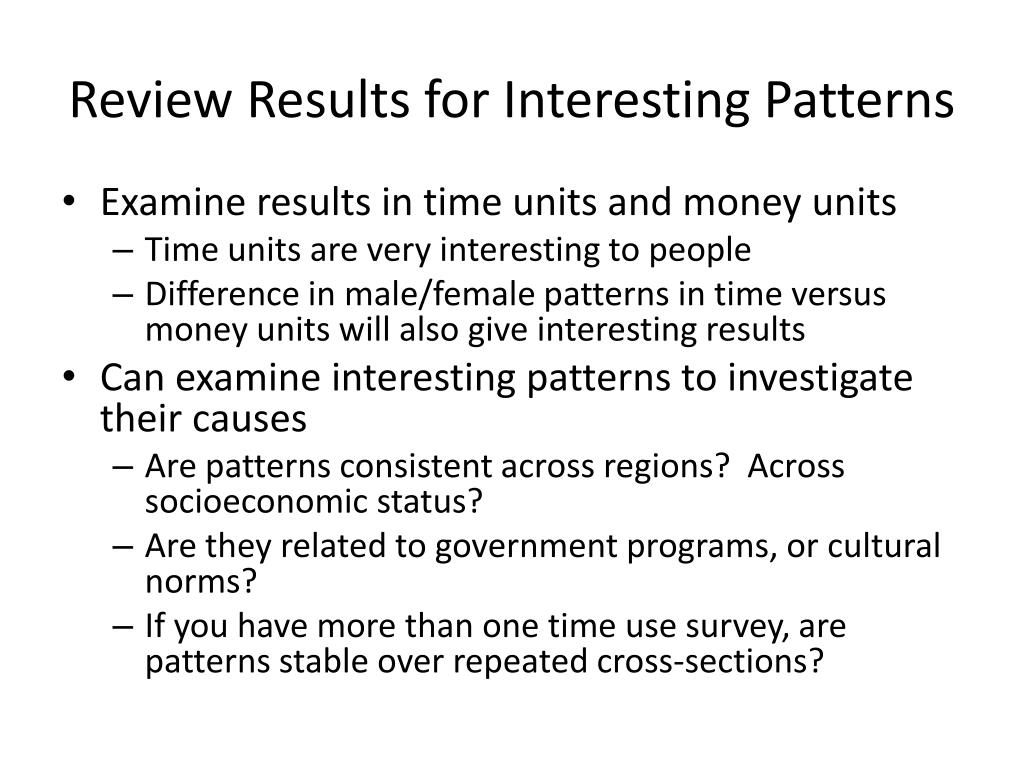 Review Results for Interesting Patterns

• Examine results in time units and money units
– Time units are very interesting to people
– Difference in male/female patterns in time versus money units will also give interesting results
• Can examine interesting patterns to investigate their causes
– Are patterns consistent across regions? Across socioeconomic status?
– Are they related to government programs, or cultural norms?
– If you have more than one time use survey, are patterns stable over repeated cross-sections?